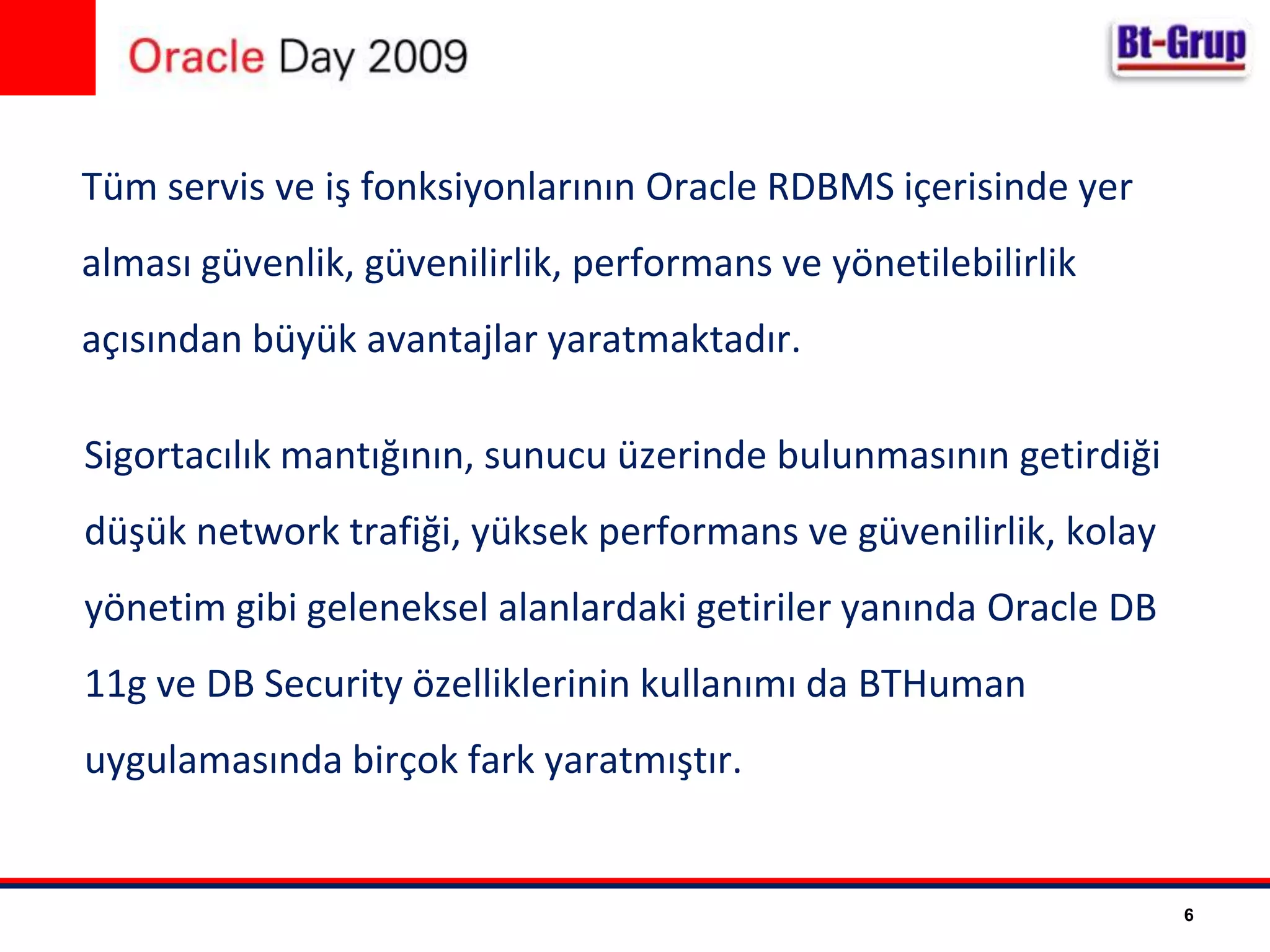 Oracle Day 2009

Bt-Grup

Tüm servis ve iş fonksiyonlarının Oracle RDBMS içerisinde yer alması güvenlik, güvenilirlik, performans ve yönetilebilirlik açısından büyük avantajlar yaratmaktadır.

Sigortacılık mantığının, sunucu üzerinde bulunmasının getirdiği düşük network trafiği, yüksek performans ve güvenilirlik, kolay yönetim gibi geleneksel alanlardaki getiriler yanında Oracle DB 11g ve DB Security özelliklerinin kullanımı da BTHuman uygulamasında birçok fark yaratmıştır.

6